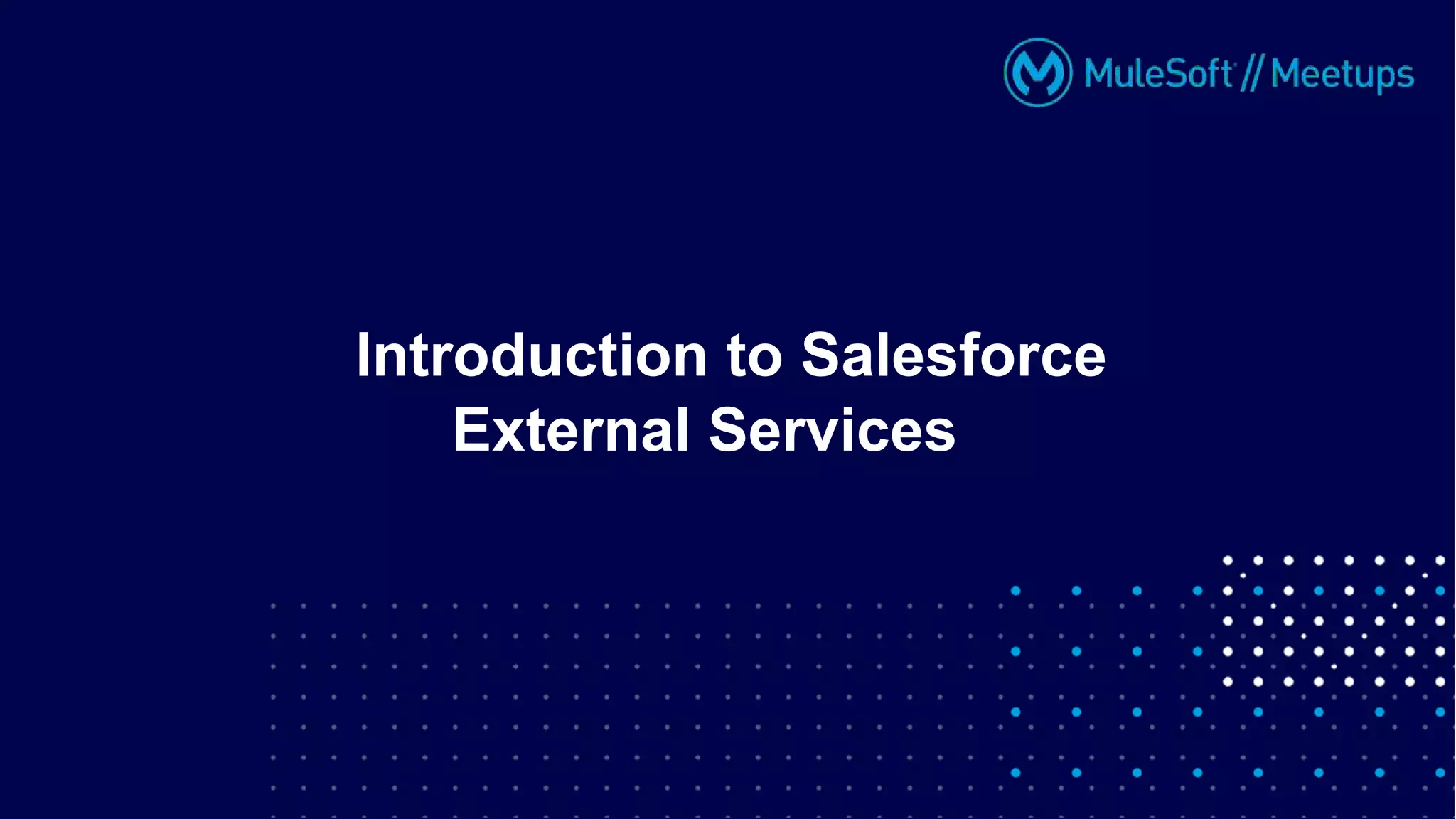 MuleSoft // Meetups

Introduction to Salesforce External Services